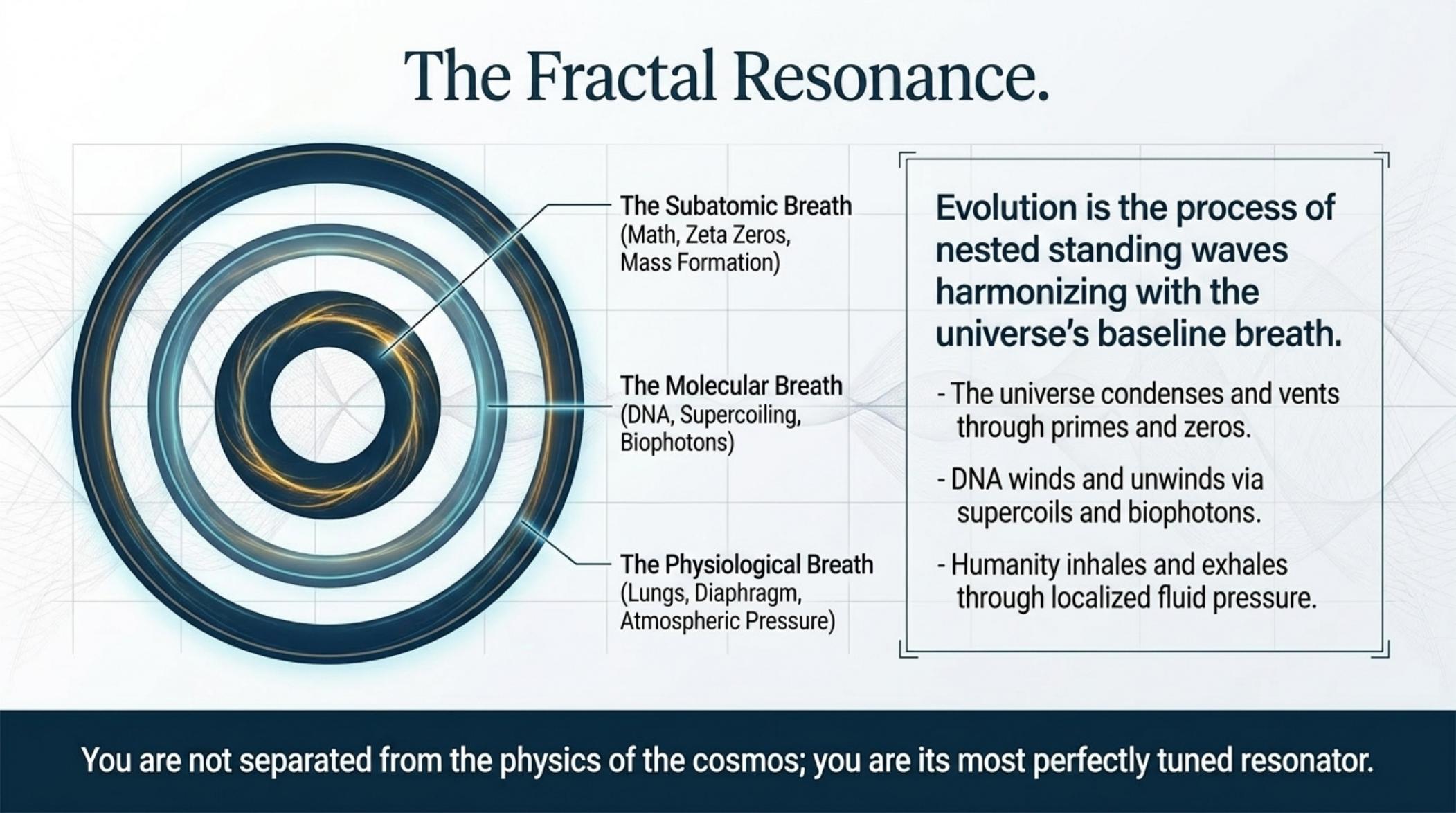 The Fractal Resonance.

The Subatomic Breath
(Math, Zeta Zeros, Mass Formation)

The Molecular Breath
(DNA, Supercoiling, Biophotons)

The Physiological Breath
(Lungs, Diaphragm, Atmospheric Pressure)

Evolution is the process of nested standing waves harmonizing with the universe's baseline breath.

- The universe condenses and vents through primes and zeros.

- DNA winds and unwinds via supercoils and biophotons.

- Humanity inhales and exhales through localized fluid pressure.

You are not separated from the physics of the cosmos; you are its most perfectly tuned resonator.